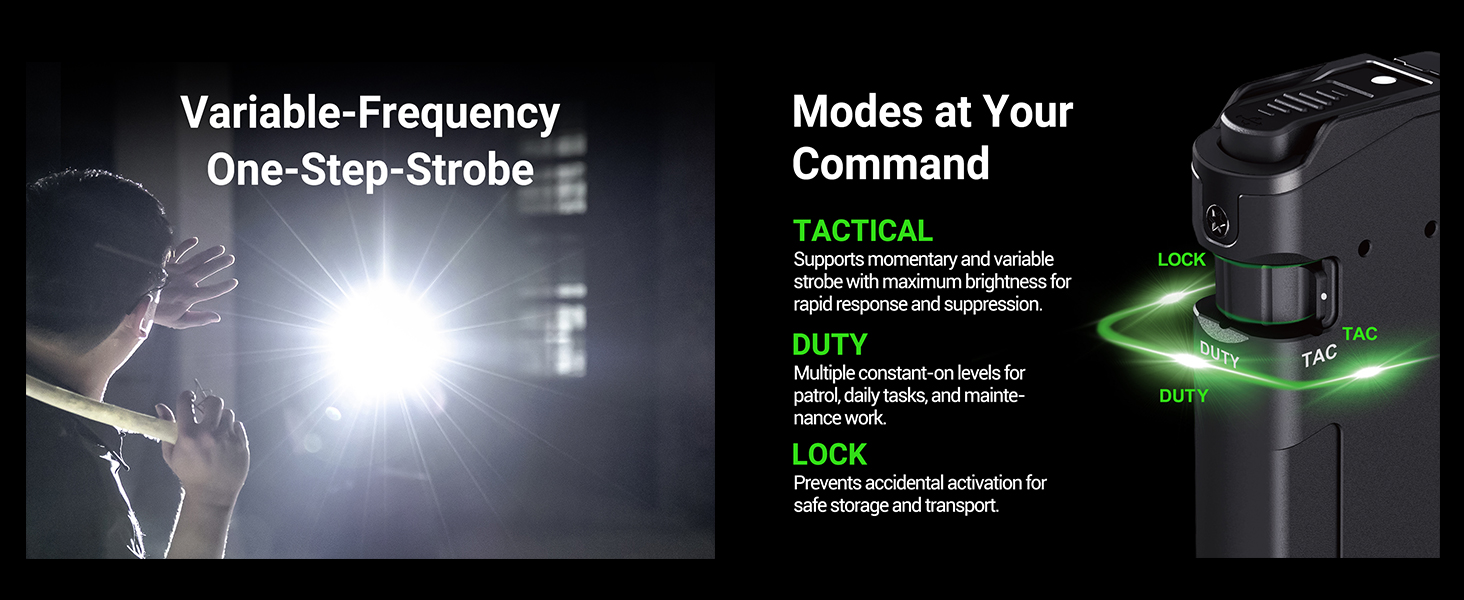 Variable-Frequency One-Step-Strobe

Modes at Your Command

TACTICAL
Supports momentary and variable strobe with maximum brightness for rapid response and suppression.

DUTY
Multiple constant-on levels for patrol, daily tasks, and maintenance work.

LOCK
Prevents accidental activation for safe storage and transport.

LOCK

TAC

DUTY

TAC

DUTY